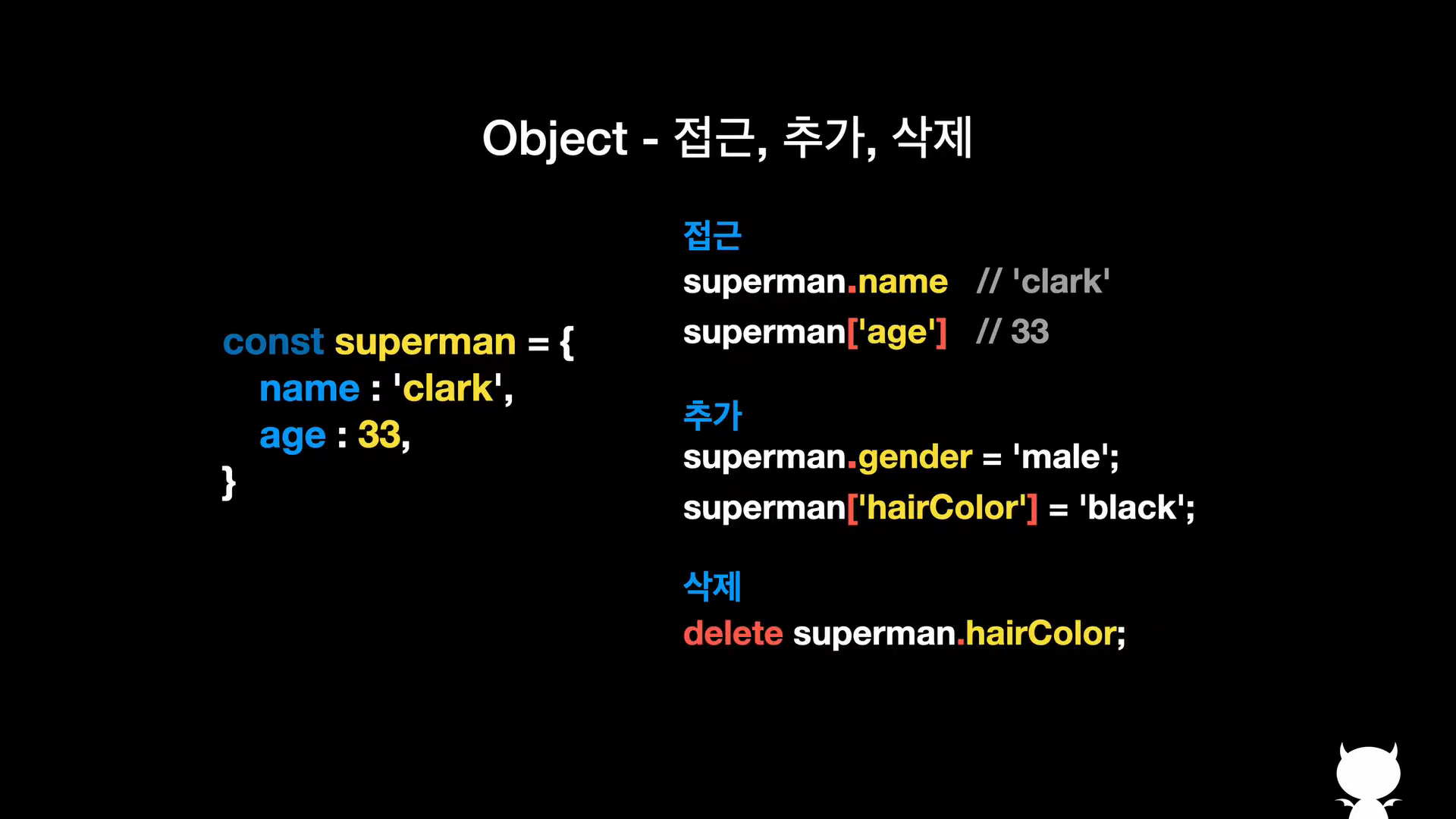 Object - 접근, 추가, 삭제

const superman = {
name : 'clark',
age : 33,
}

접근
superman.name // 'clark'
superman['age'] // 33

추가
superman.gender = 'male';
superman['hairColor'] = 'black';

삭제
delete superman.hairColor;